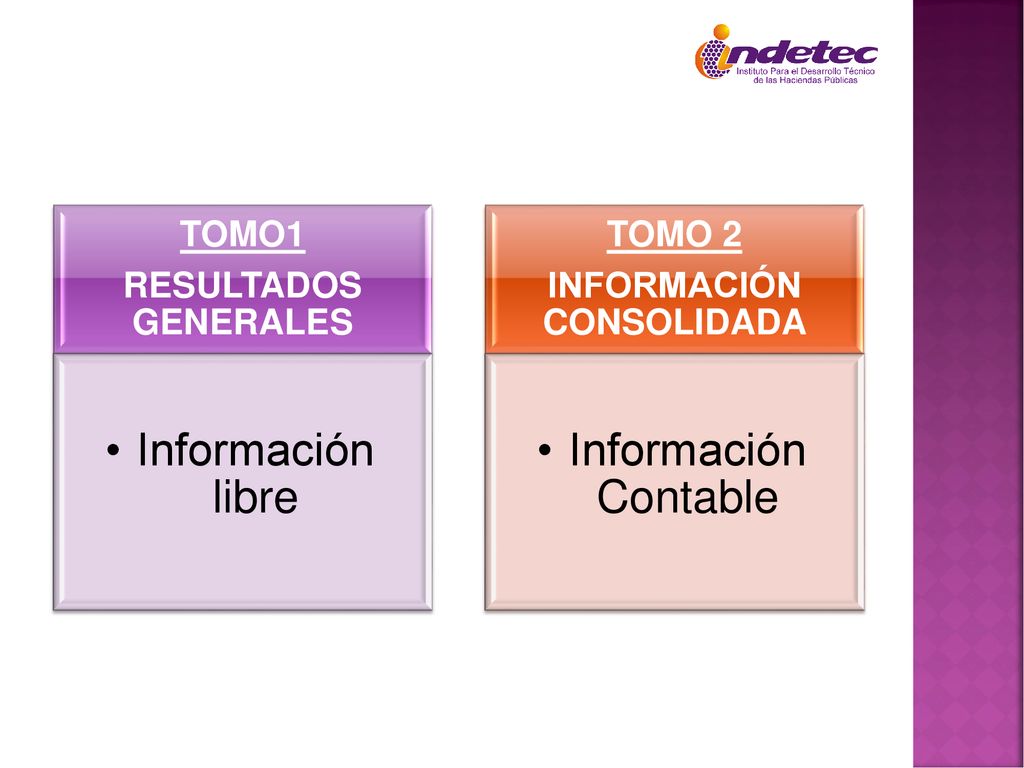 indetec
Instituto Para el Desarrollo Técnico de las Haciendas Públicas

TOMO1
RESULTADOS GENERALES

• Información libre

TOMO 2
INFORMACIÓN CONSOLIDADA

• Información Contable